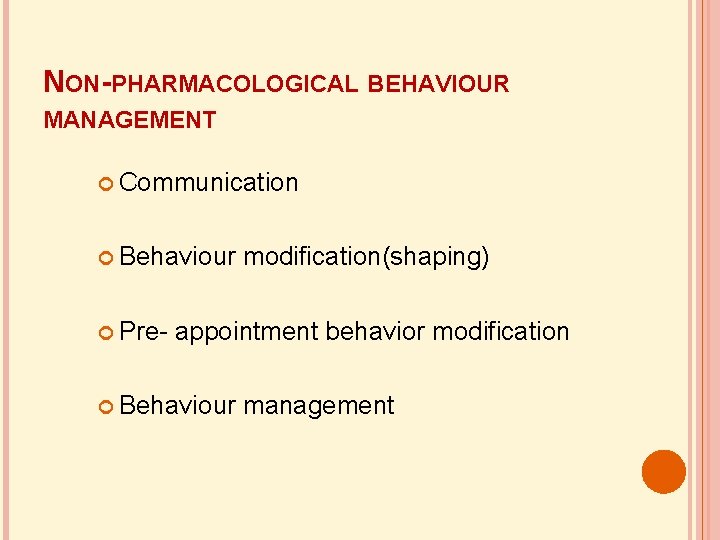 NON-PHARMACOLOGICAL BEHAVIOUR MANAGEMENT

Communication

Behaviour modification(shaping)

Pre- appointment behavior modification

Behaviour management